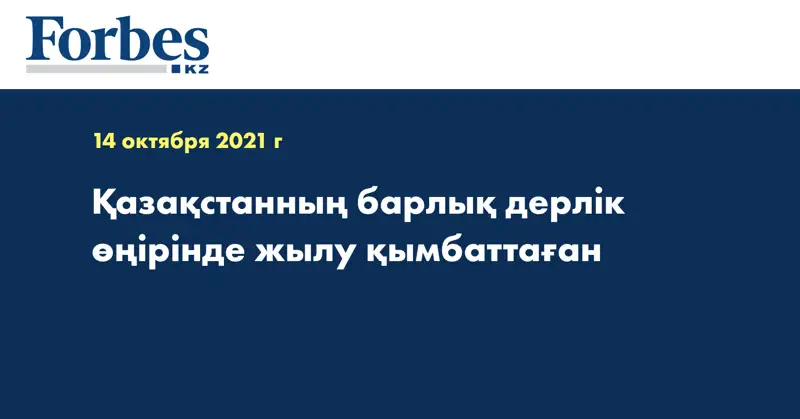 Forbes
KZ

14 октября 2021 г

Қазақстанның барлық дерлік өңірінде жылу қымбаттаған